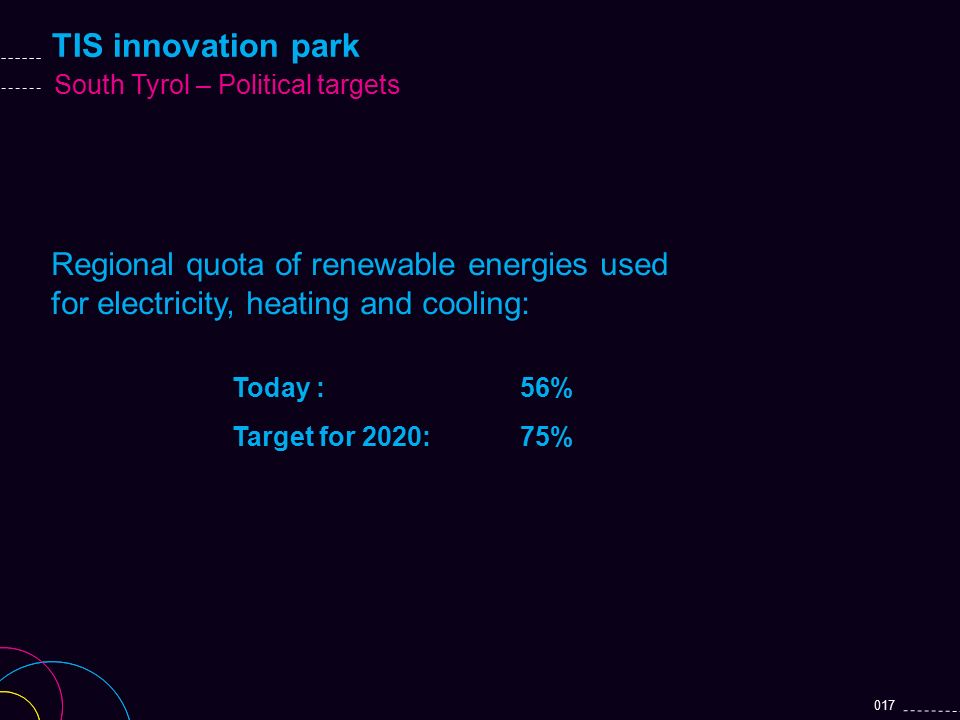 TIS innovation park
South Tyrol – Political targets

Regional quota of renewable energies used for electricity, heating and cooling:

Today : 56%

Target for 2020: 75%

017